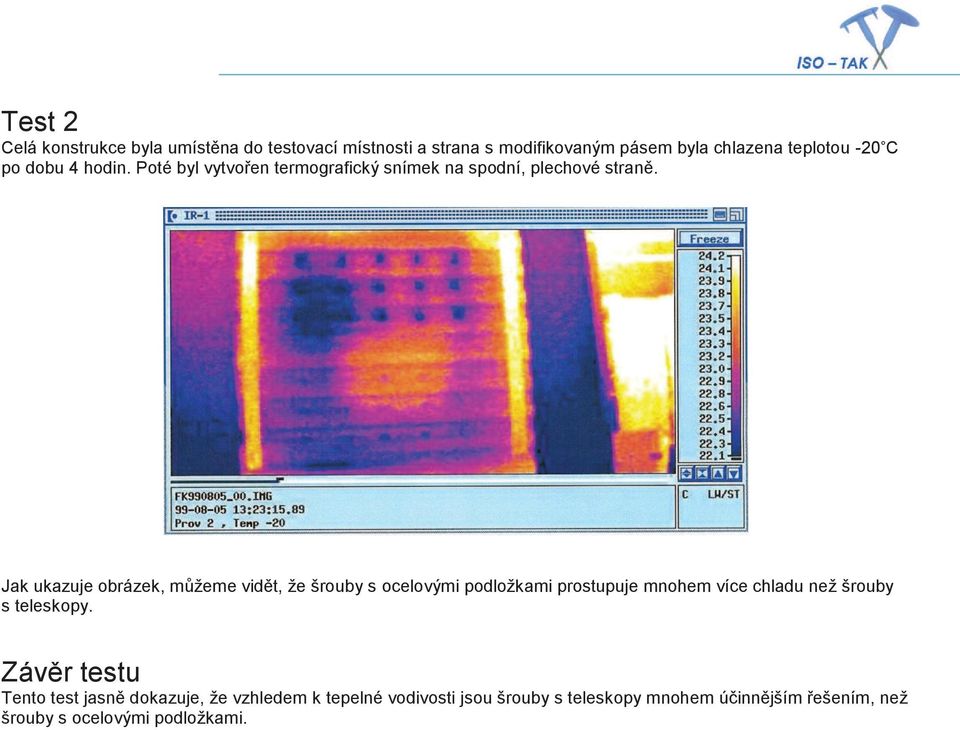 ISO – TAK

Test 2
Celá konstrukce byla umístěna do testovací místnosti a strana s modifikovaným pásem byla chlazena teplotou -20°C po dobu 4 hodin. Poté byl vytvořen termografický snímek na spodní, plechové straně.

IR-1

Freeze

24.2
24.1
23.9
23.8
23.7
23.5
23.4
23.3
23.2
23.0
22.9
22.8
22.6
22.5
22.4
22.3
22.1

FK990805_00.IMG
99-08-05 13:23:15.89
Prov 2 , Temp -20

C LW/ST

Jak ukazuje obrázek, můžeme vidět, že šrouby s ocelovými podložkami prostupuje mnohem více chladu než šrouby s teleskopy.

Závěr testu
Tento test jasně dokazuje, že vzhledem k tepelné vodivosti jsou šrouby s teleskopy mnohem účinnějším řešením, než šrouby s ocelovými podložkami.